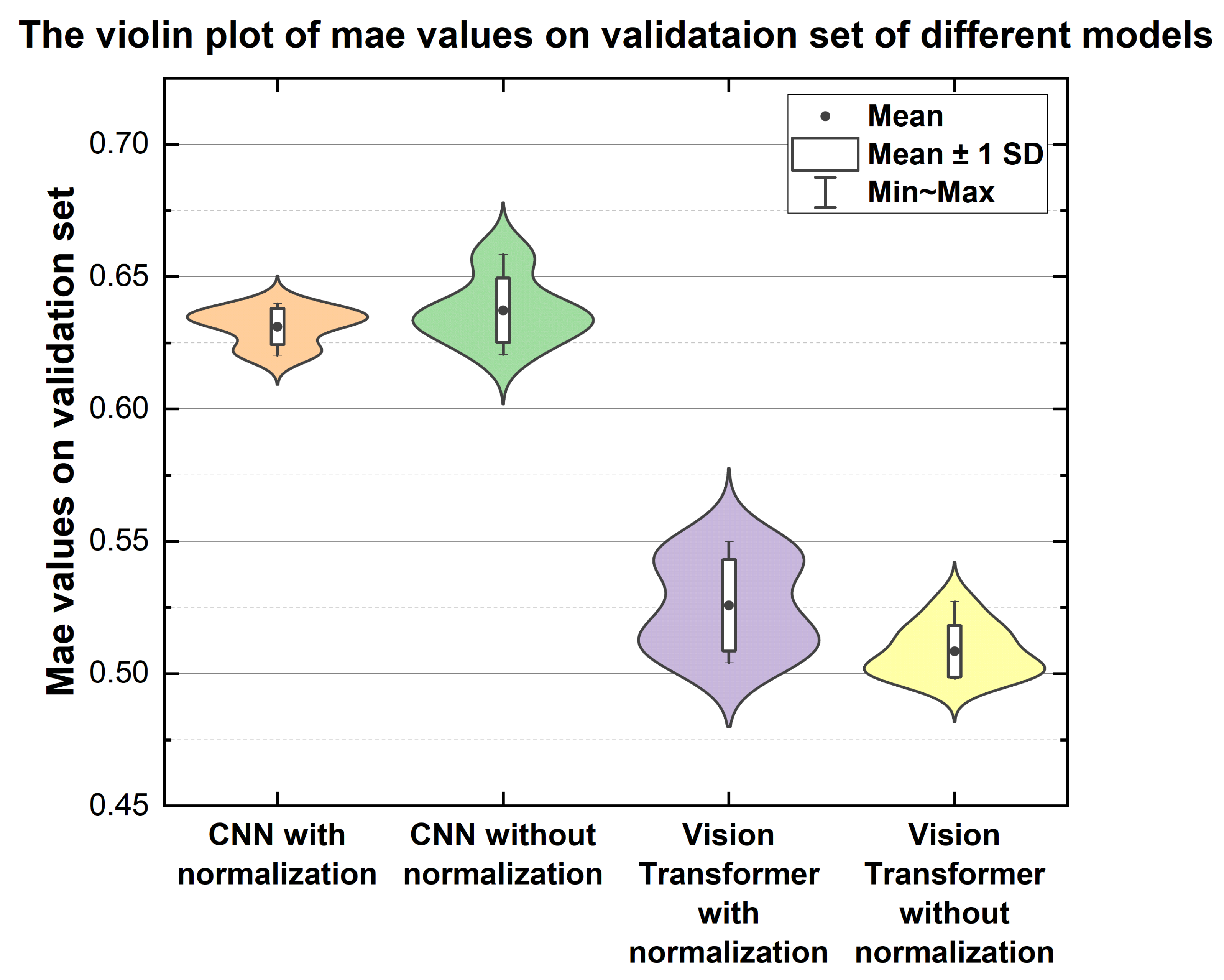 The violin plot of mae values on validataion set of different models

Mean
Mean ± 1 SD
Min~Max

Mae values on validation set

0.70
0.65
0.60
0.55
0.50
0.45

CNN with normalization
CNN without normalization
Vision Transformer with normalization
Vision Transformer without normalization